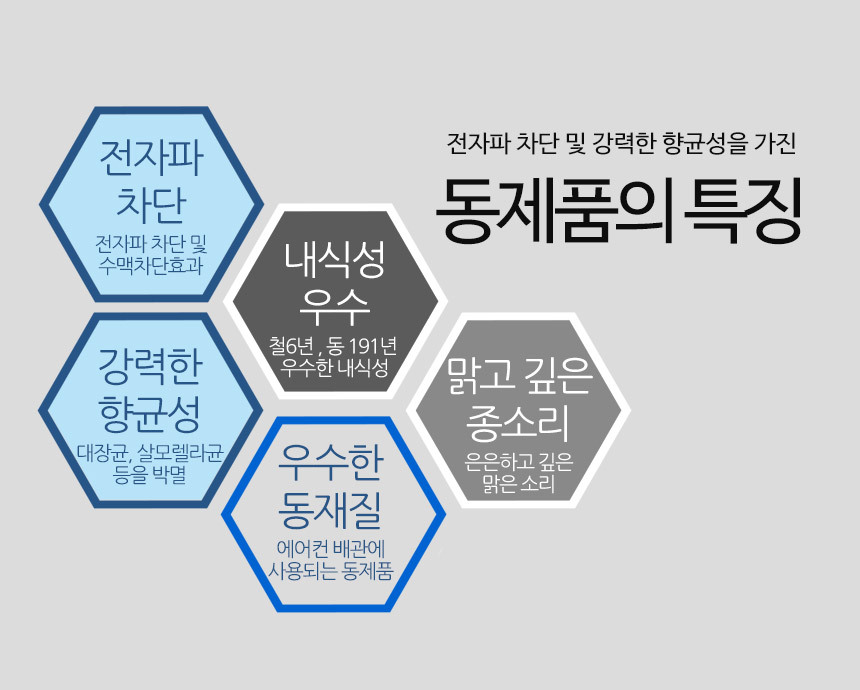 전자파 차단 및 강력한 향균성을 가진

동제품의 특징

전자파 차단

전자파 차단 및 수맥차단효과

내식성 우수

철6년 , 동 191년 우수한 내식성

강력한 향균성

대장균, 살모렐리균 등을 박멸

맑고 깊은 종소리

은은하고 깊은 맑은 소리

우수한 동재질

에어컨 배관에 사용되는 동제품